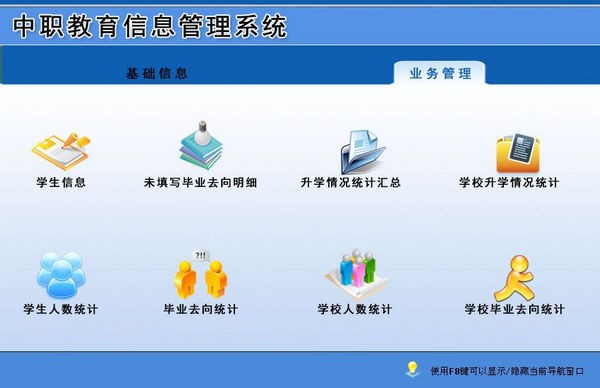 中职教育信息管理系统

基础信息

业务管理

学生信息

未填写毕业去向明细

升学情况统计汇总

学校升学情况统计

?!!

学生人数统计

毕业去向统计

学校人数统计

学校毕业去向统计

使用F8键可以显示/隐藏当前导航窗口